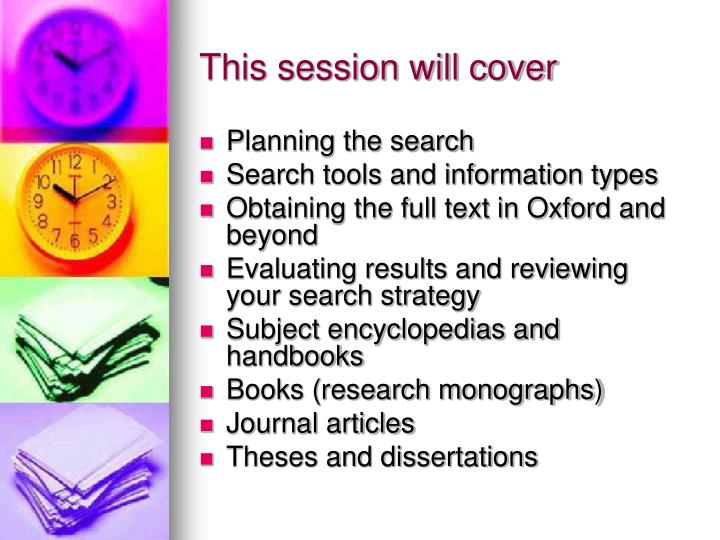 This session will cover

- Planning the search
- Search tools and information types
- Obtaining the full text in Oxford and beyond
- Evaluating results and reviewing your search strategy
- Subject encyclopedias and handbooks
- Books (research monographs)
- Journal articles
- Theses and dissertations